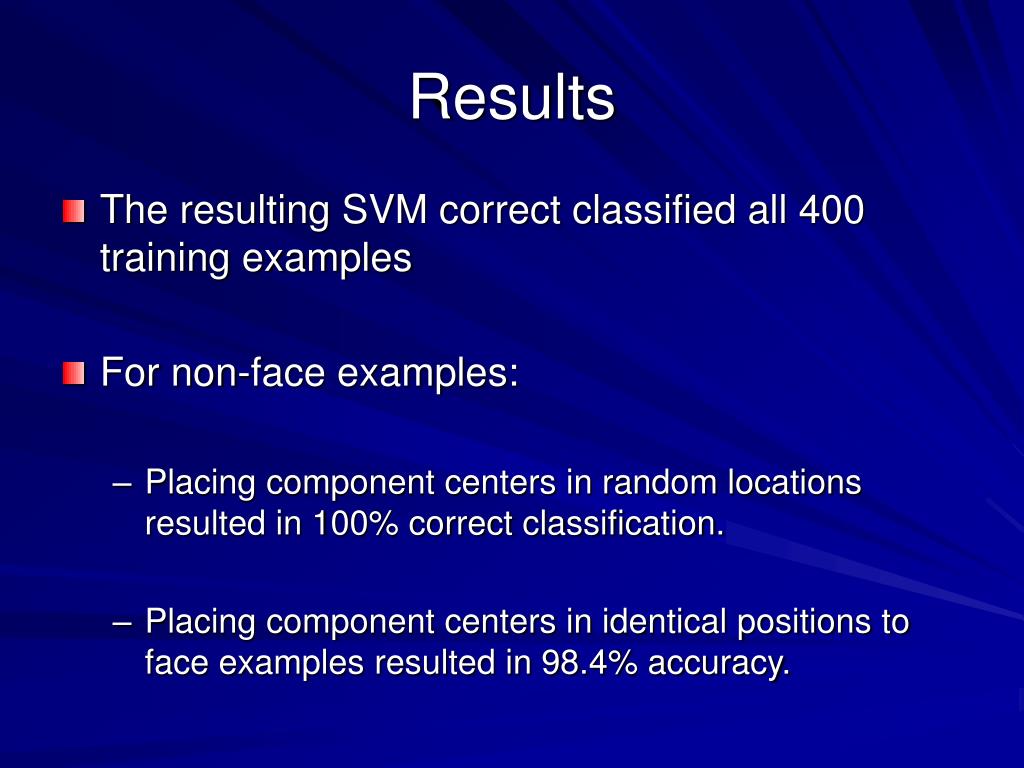 Results

The resulting SVM correct classified all 400 training examples

For non-face examples:

– Placing component centers in random locations resulted in 100% correct classification.

– Placing component centers in identical positions to face examples resulted in 98.4% accuracy.